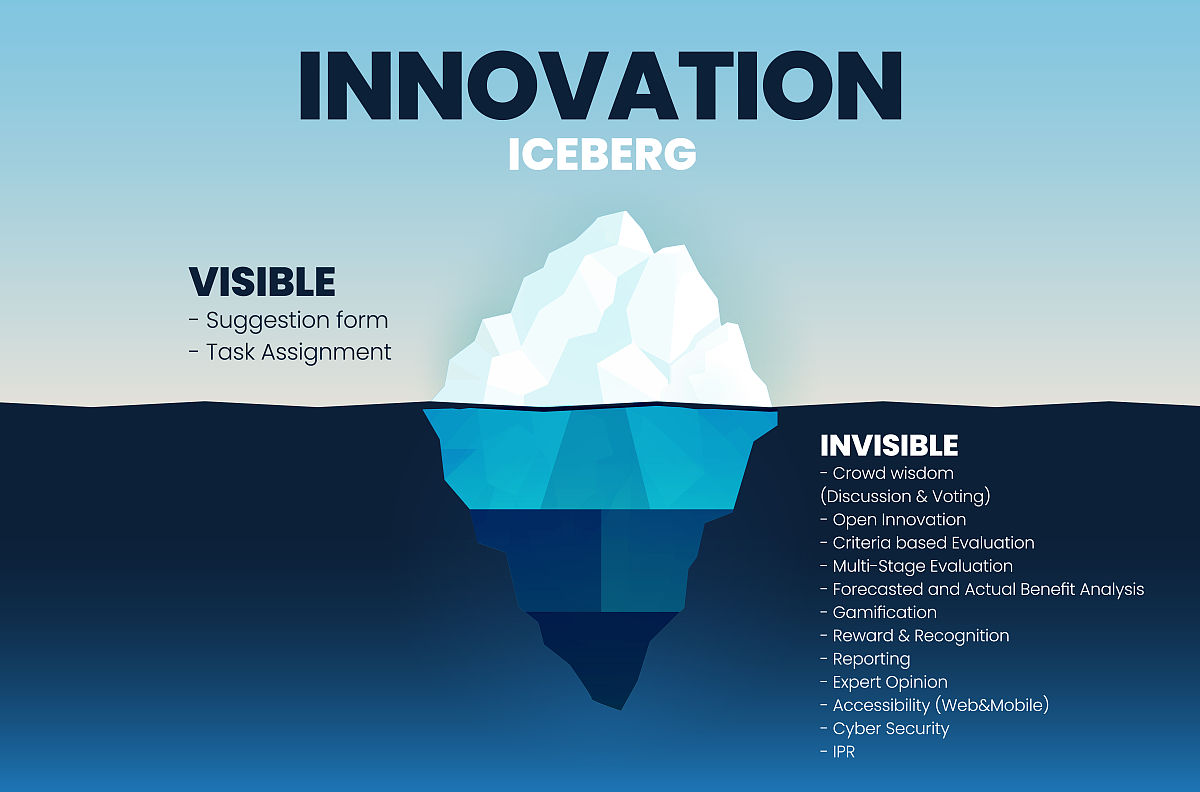 INNOVATION
ICEBERG

VISIBLE
- Suggestion form
- Task Assignment

INVISIBLE
- Crowd wisdom
(Discussion & Voting)
- Open Innovation
- Criteria based Evaluation
- Multi-Stage Evaluation
- Forecasted and Actual Benefit Analysis
- Gamification
- Reward & Recognition
- Reporting
- Expert Opinion
- Accessibility (Web&Mobile)
- Cyber Security
- IPR